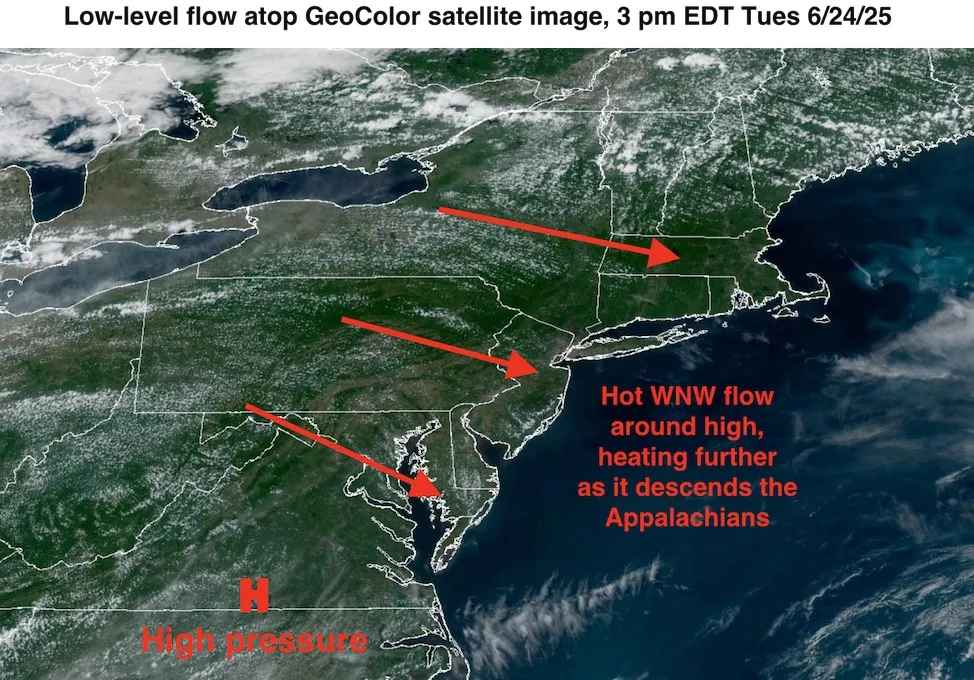 Low-level flow atop GeoColor satellite image, 3 pm EDT Tues 6/24/25

Hot WNW flow around high, heating further as it descends the Appalachians

H
High pressure